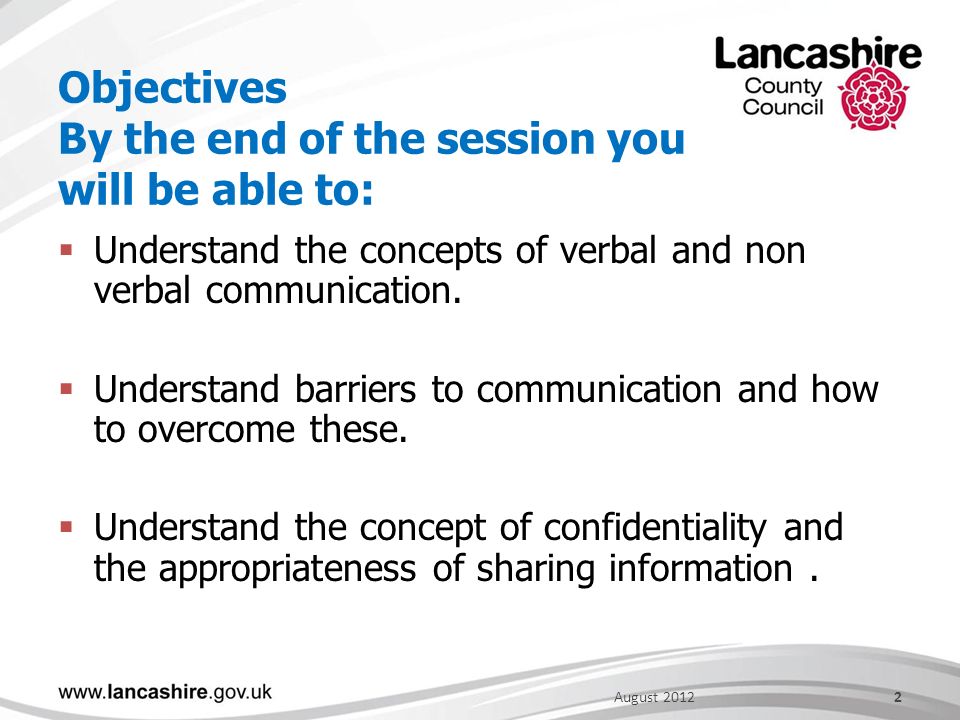 Lancashire County Council

Objectives
By the end of the session you will be able to:

▪ Understand the concepts of verbal and non verbal communication.

▪ Understand barriers to communication and how to overcome these.

▪ Understand the concept of confidentiality and the appropriateness of sharing information .

www.lancashire.gov.uk

August 2012

2